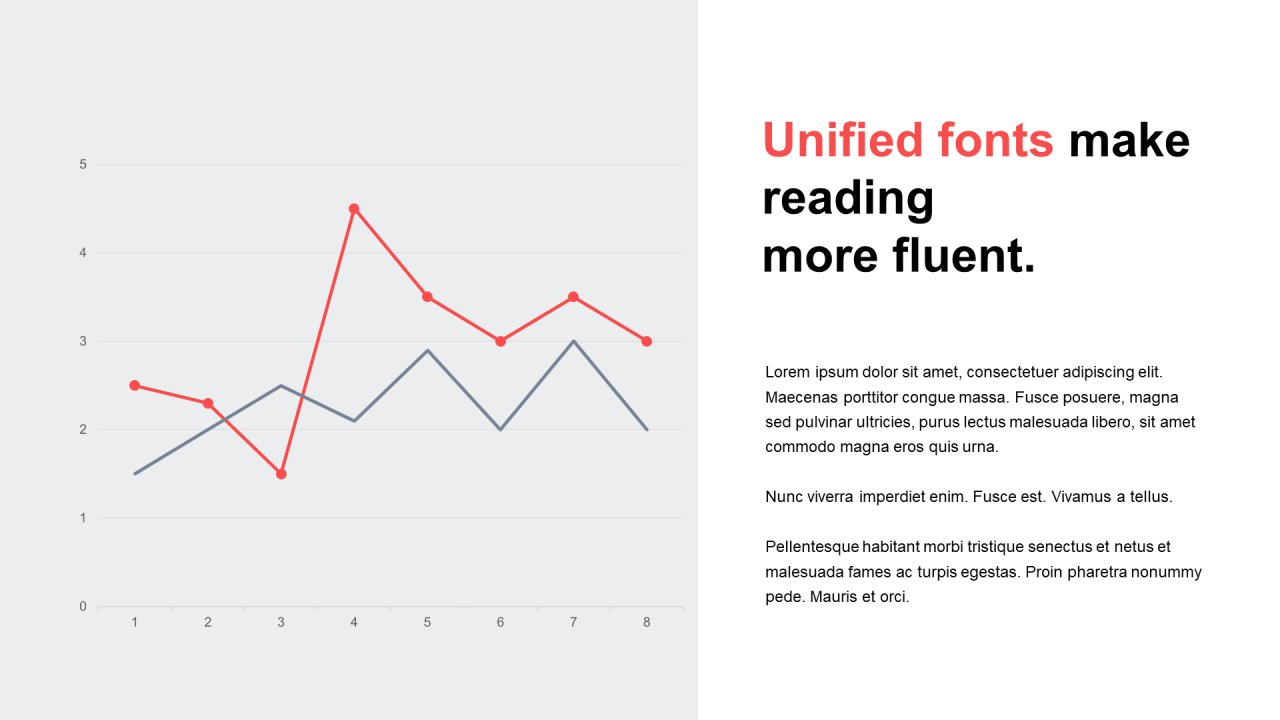 5
4
3
2
1
0
1 2 3 4 5 6 7 8

Unified fonts make reading
more fluent.

Lorem ipsum dolor sit amet, consectetuer adipiscing elit. Maecenas porttitor congue massa. Fusce posuere, magna sed pulvinar ultricies, purus lectus malesuada libero, sit amet commodo magna eros quis urna.

Nunc viverra imperdiet enim. Fusce est. Vivamus a tellus.

Pellentesque habitant morbi tristique senectus et netus et malesuada fames ac turpis egestas. Proin pharetra nonummy pede. Mauris et orci.